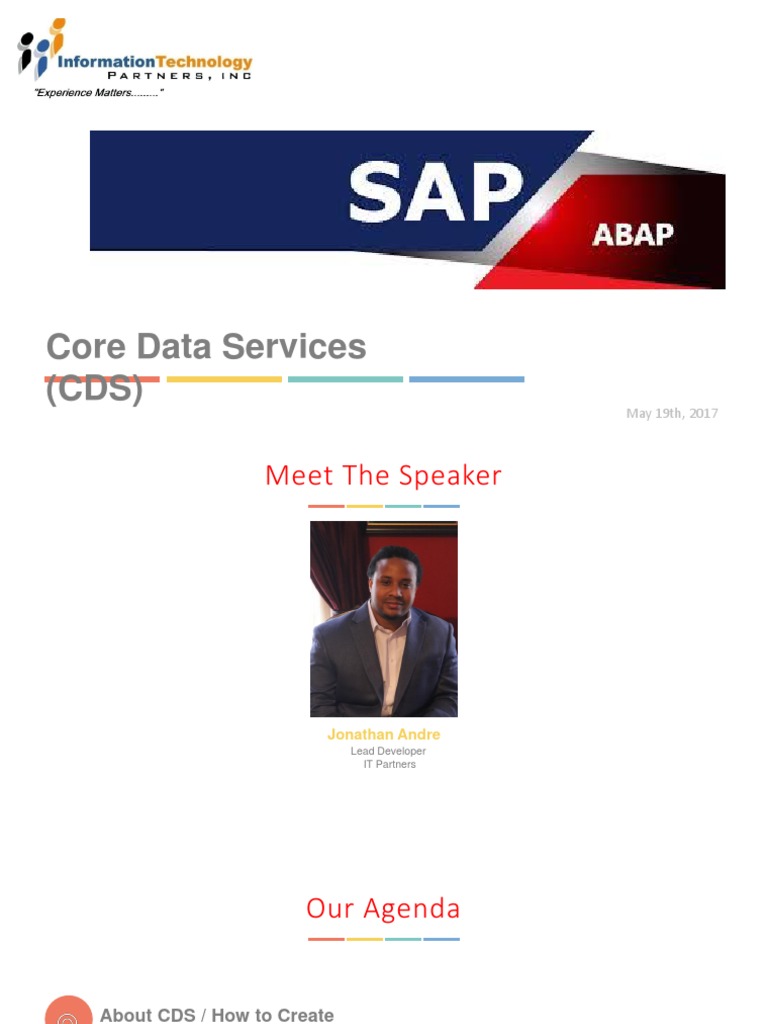 InformationTechnology
PARTNERS, INC
"Experience Matters........."

SAP
ABAP

Core Data Services (CDS)

May 19th, 2017

Meet The Speaker

Jonathan Andre
Lead Developer
IT Partners

Our Agenda

About CDS / How to Create